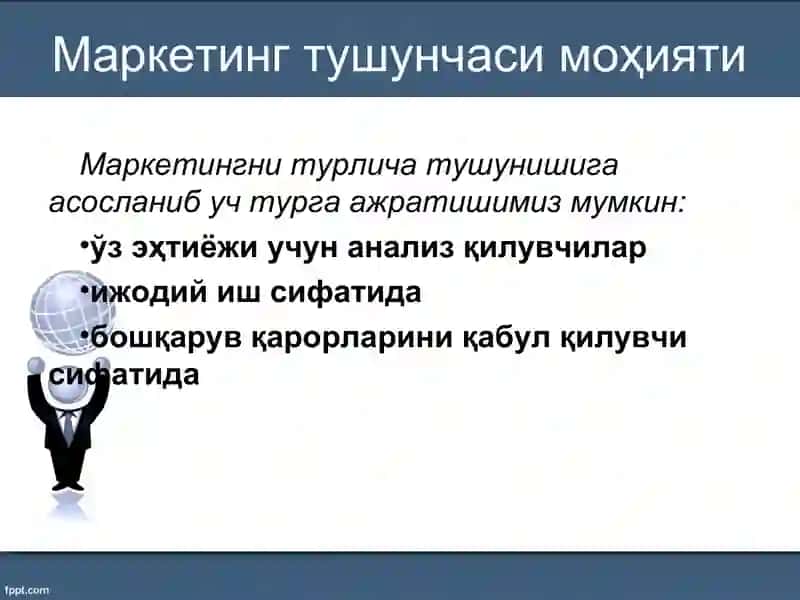 Маркетинг тушунчаси моҳияти

Маркетингни турлича тушунишига асосланиб уч турга ажратишимиз мумкин:

•ўз эҳтиёжи учун анализ қилувчилар

•ижодий иш сифатида

•бошқарув қарорларини қабул қилувчи сифатида

fppt.com